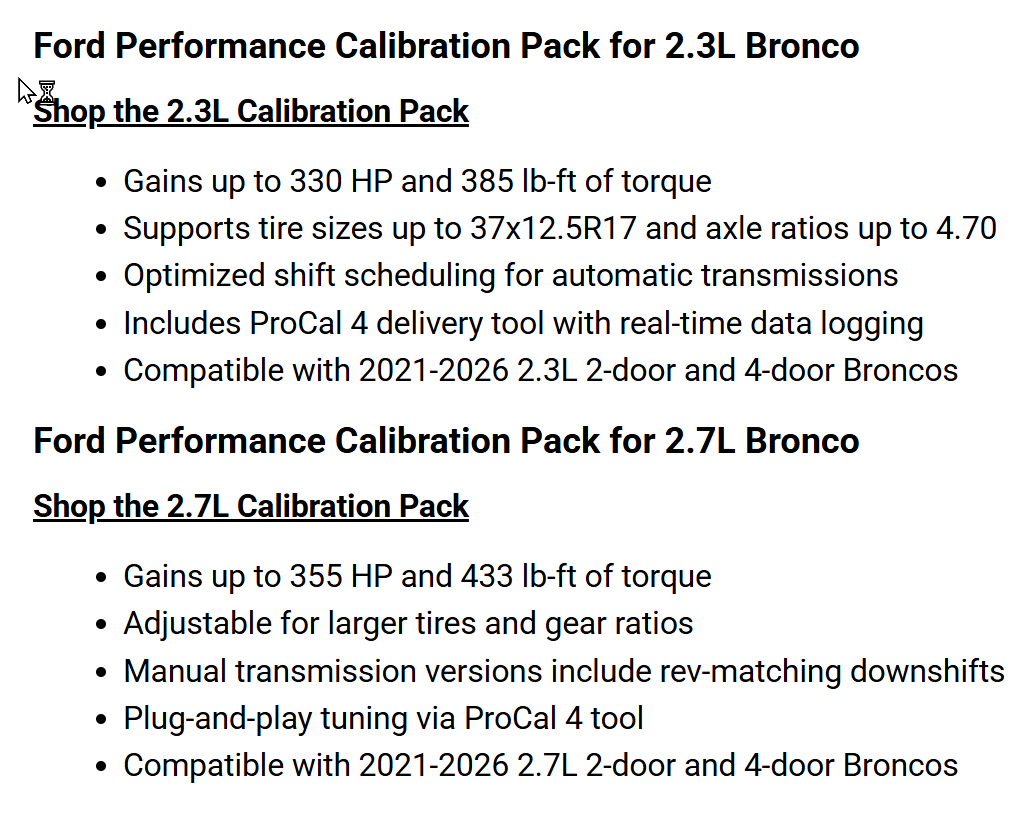 Ford Performance Calibration Pack for 2.3L Bronco

Shop the 2.3L Calibration Pack

- Gains up to 330 HP and 385 lb-ft of torque
- Supports tire sizes up to 37x12.5R17 and axle ratios up to 4.70
- Optimized shift scheduling for automatic transmissions
- Includes ProCal 4 delivery tool with real-time data logging
- Compatible with 2021-2026 2.3L 2-door and 4-door Broncos

Ford Performance Calibration Pack for 2.7L Bronco

Shop the 2.7L Calibration Pack

- Gains up to 355 HP and 433 lb-ft of torque
- Adjustable for larger tires and gear ratios
- Manual transmission versions include rev-matching downshifts
- Plug-and-play tuning via ProCal 4 tool
- Compatible with 2021-2026 2.7L 2-door and 4-door Broncos